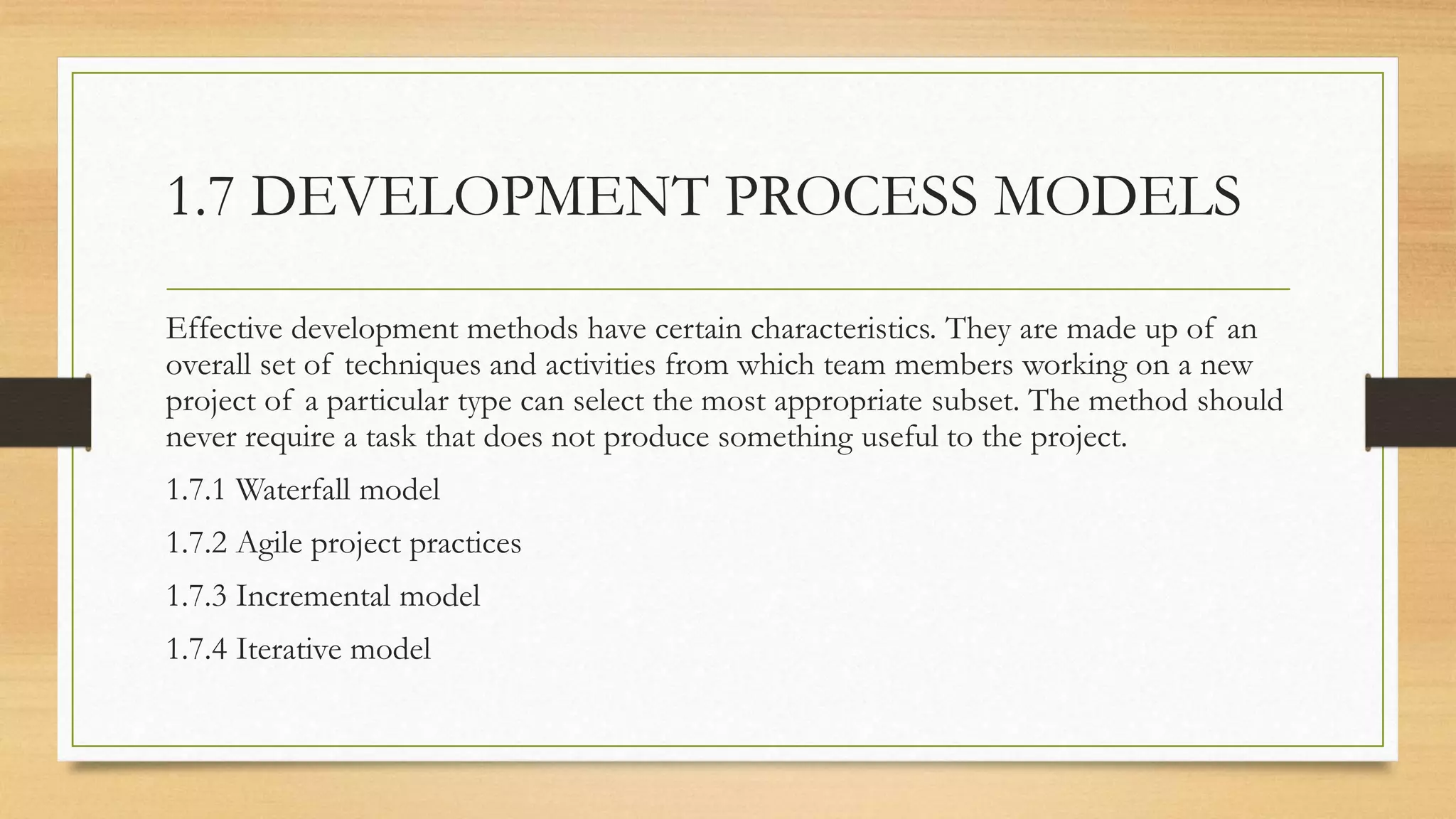 1.7 DEVELOPMENT PROCESS MODELS

Effective development methods have certain characteristics. They are made up of an overall set of techniques and activities from which team members working on a new project of a particular type can select the most appropriate subset. The method should never require a task that does not produce something useful to the project.

1.7.1 Waterfall model

1.7.2 Agile project practices

1.7.3 Incremental model

1.7.4 Iterative model